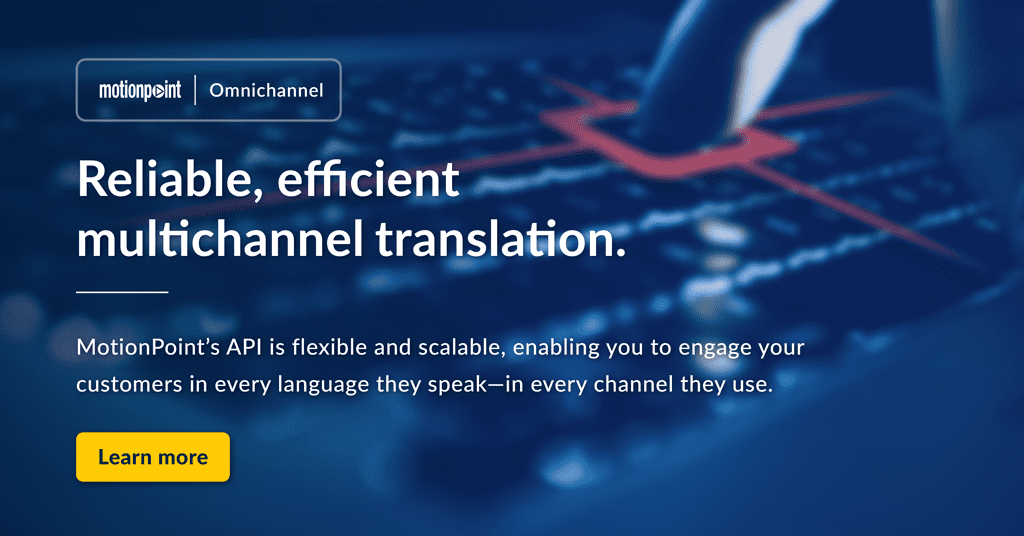 motionpoint | Omnichannel

Reliable, efficient multichannel translation.

MotionPoint's API is flexible and scalable, enabling you to engage your customers in every language they speak—in every channel they use.

Learn more